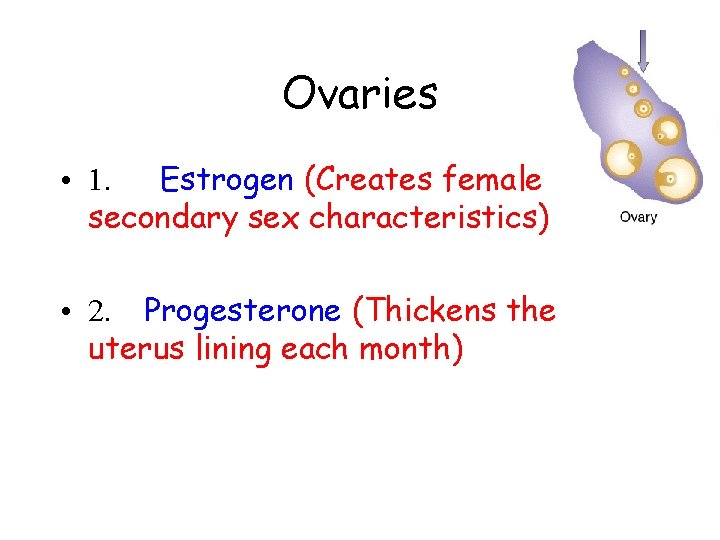 Ovaries

Ovary

• 1. Estrogen (Creates female secondary sex characteristics)

• 2. Progesterone (Thickens the uterus lining each month)